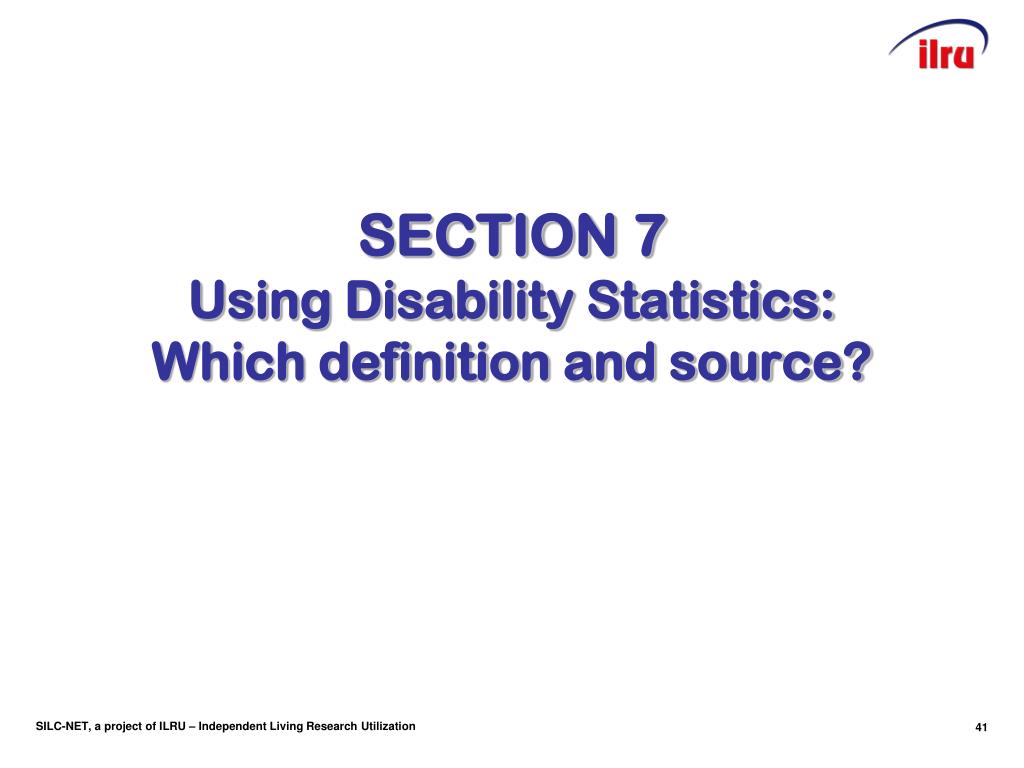 ilru

SECTION 7
Using Disability Statistics:
Which definition and source?

SILC-NET, a project of ILRU – Independent Living Research Utilization

41